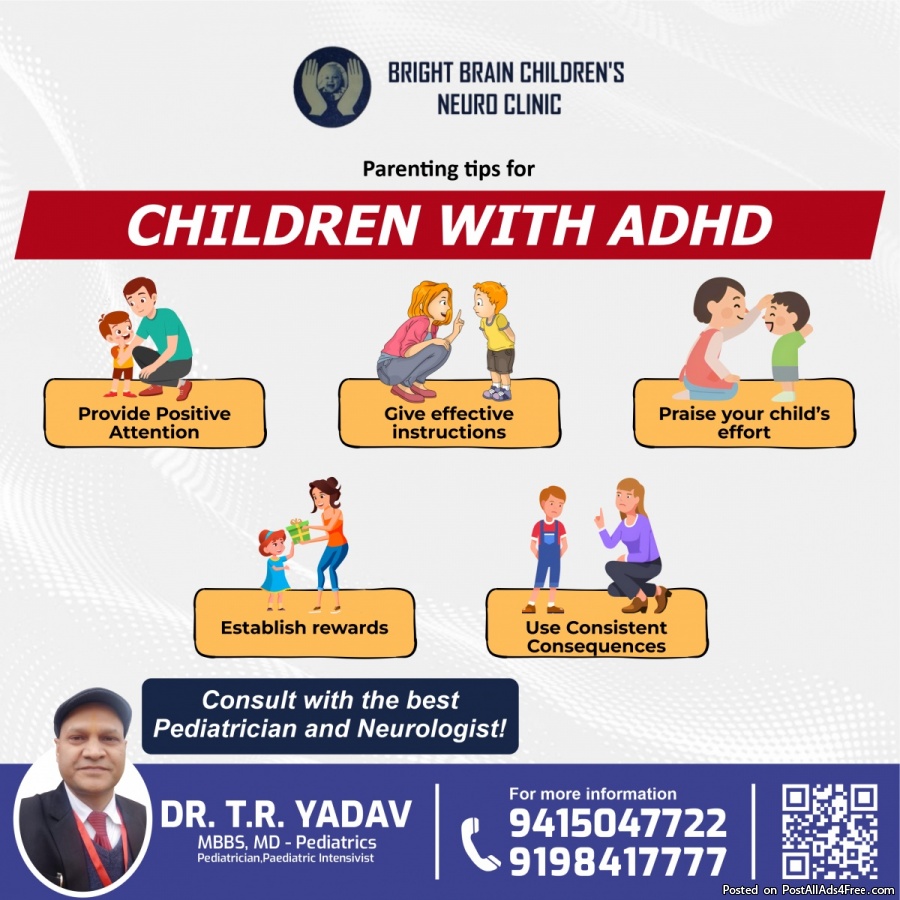 BRIGHT BRAIN CHILDREN'S NEURO CLINIC

Parenting tips for

CHILDREN WITH ADHD

Provide Positive Attention

Give effective instructions

Praise your child's effort

Establish rewards

Use Consistent Consequences

Consult with the best Pediatrician and Neurologist!

DR. T.R. YADAV
MBBS, MD - Pediatrics
Pediatrician,Paediatric Intensivist

For more information
9415047722
9198417777

Posted on PostAllAds4Free.com